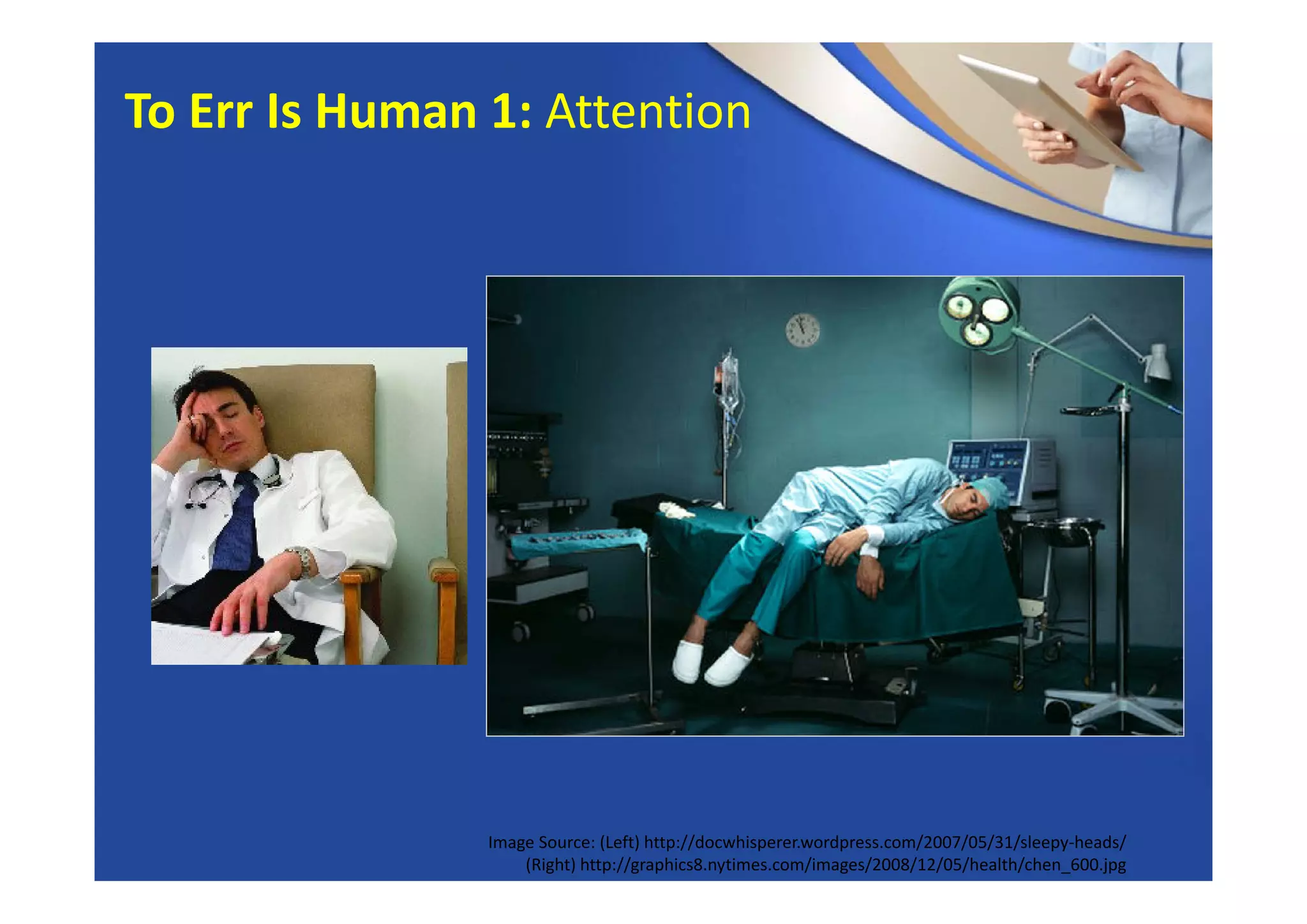 To Err Is Human 1: Attention

Image Source: (Left) http://docwhisperer.wordpress.com/2007/05/31/sleepy-heads/
(Right) http://graphics8.nytimes.com/images/2008/12/05/health/chen_600.jpg